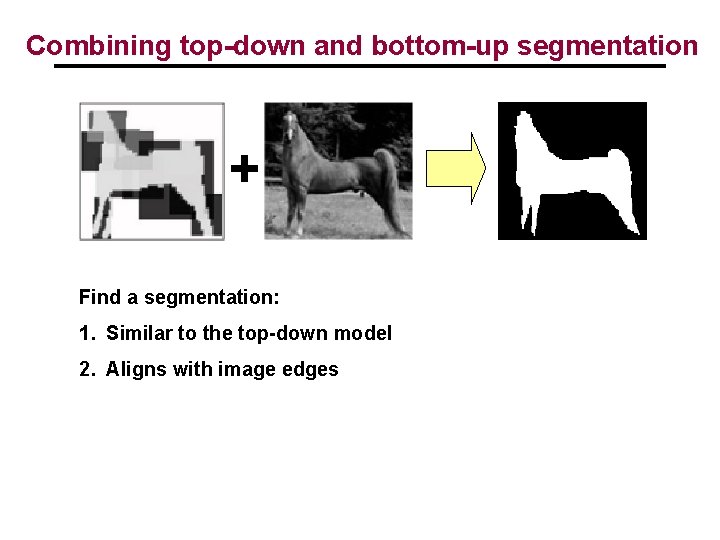 Combining top-down and bottom-up segmentation

+

Find a segmentation:

1. Similar to the top-down model

2. Aligns with image edges